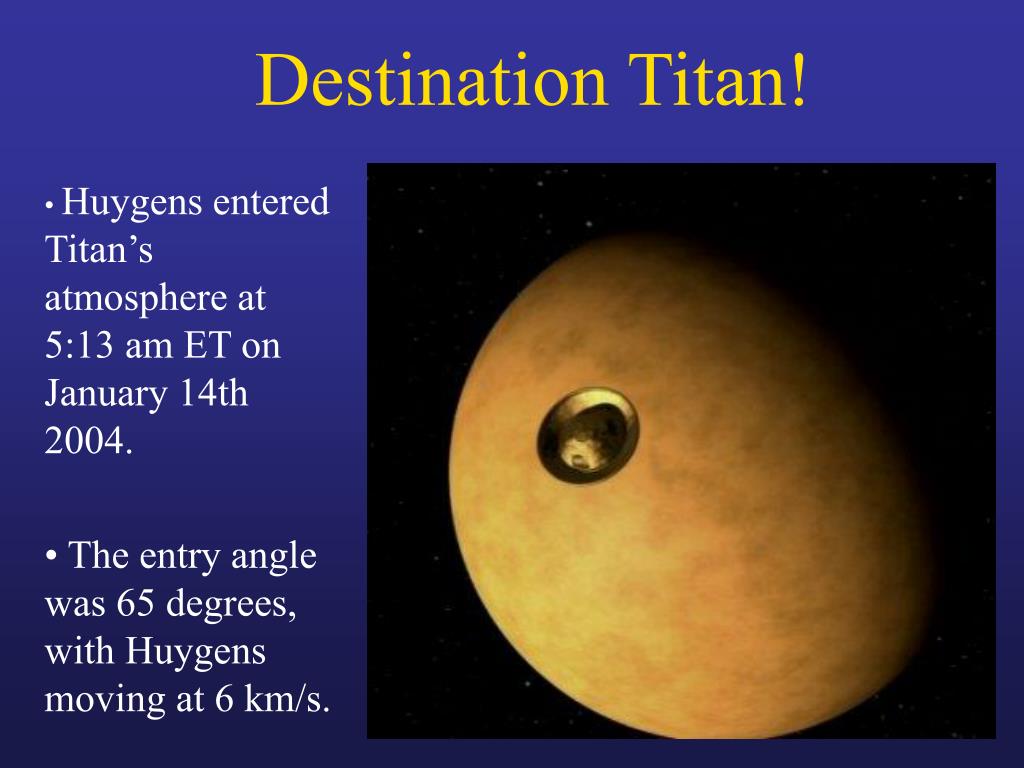 Destination Titan!

• Huygens entered Titan’s atmosphere at 5:13 am ET on January 14th 2004.

• The entry angle was 65 degrees, with Huygens moving at 6 km/s.